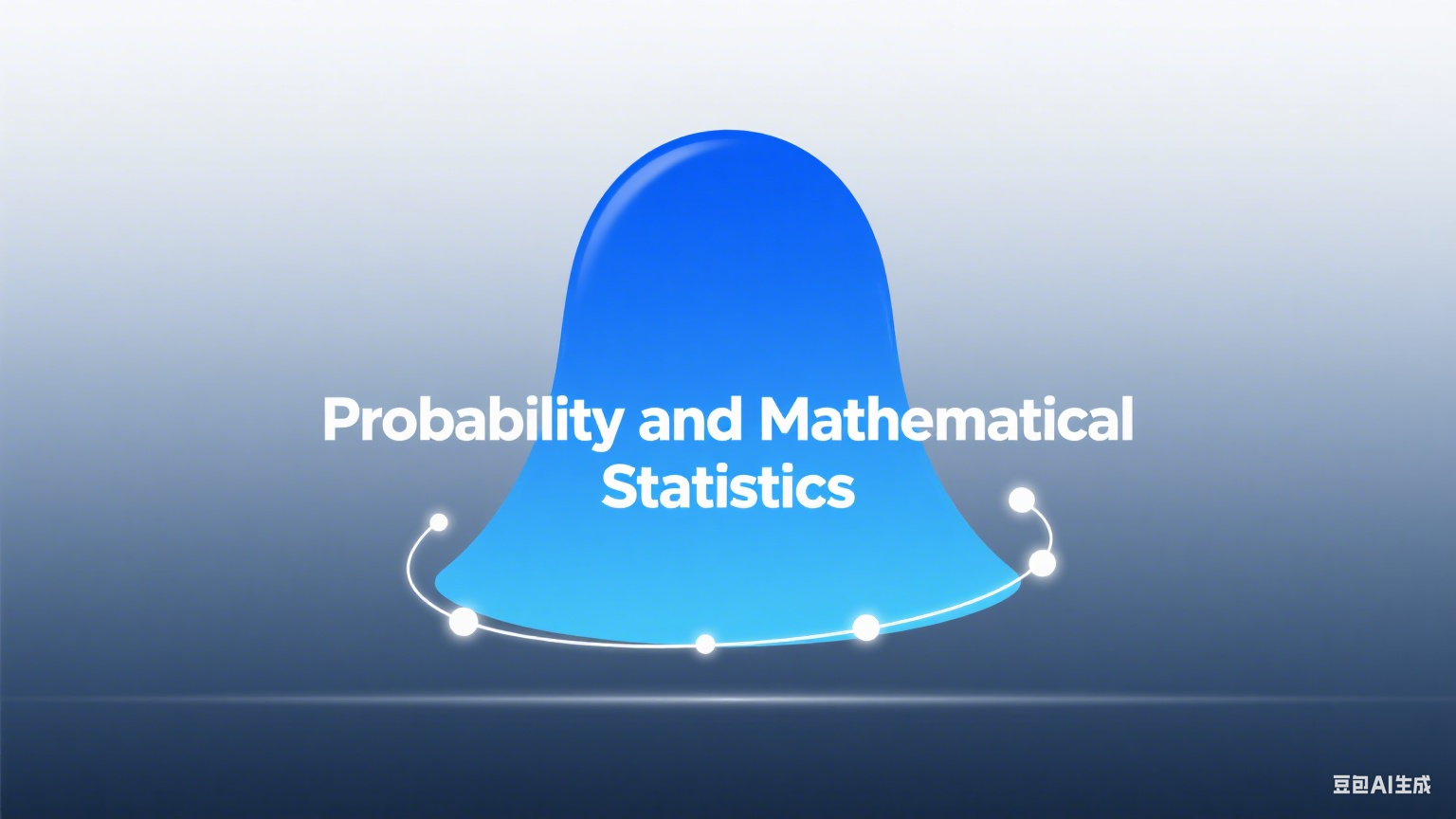 Probability and Mathematical Statistics

豆包AI生成